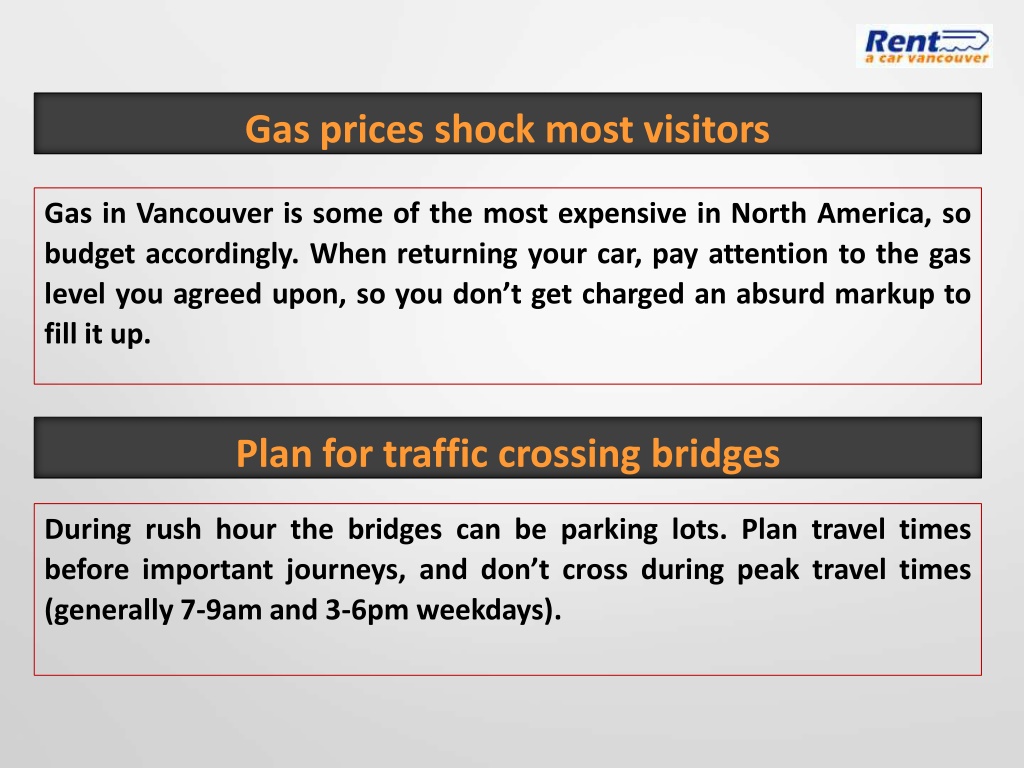 Rent
a car vancouver

Gas prices shock most visitors

Gas in Vancouver is some of the most expensive in North America, so budget accordingly. When returning your car, pay attention to the gas level you agreed upon, so you don't get charged an absurd markup to fill it up.

Plan for traffic crossing bridges

During rush hour the bridges can be parking lots. Plan travel times before important journeys, and don't cross during peak travel times (generally 7-9am and 3-6pm weekdays).